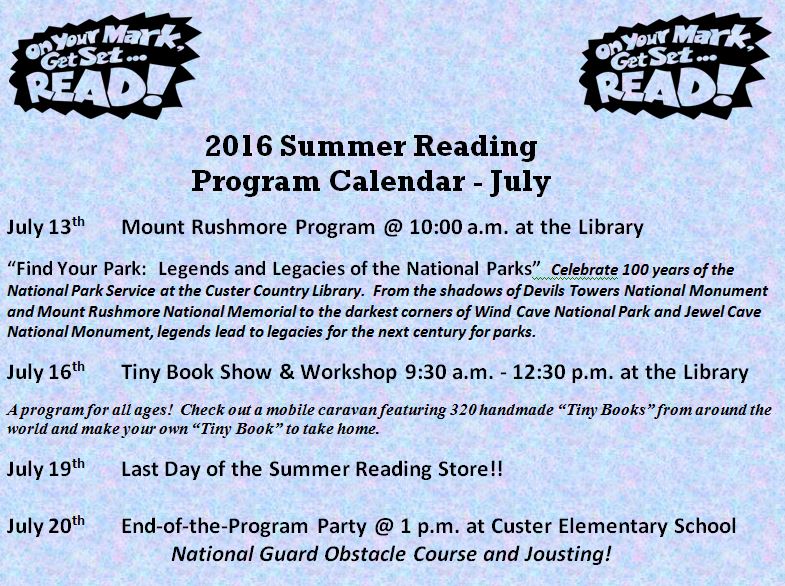 On Your Mark, Get Set ... READ!

On Your Mark, Get Set ... READ!

2016 Summer Reading Program Calendar - July

July 13th Mount Rushmore Program @ 10:00 a.m. at the Library

"Find Your Park: Legends and Legacies of the National Parks" Celebrate 100 years of the National Park Service at the Custer Country Library. From the shadows of Devils Towers National Monument and Mount Rushmore National Memorial to the darkest corners of Wind Cave National Park and Jewel Cave National Monument, legends lead to legacies for the next century for parks.

July 16th Tiny Book Show & Workshop 9:30 a.m. - 12:30 p.m. at the Library

A program for all ages! Check out a mobile caravan featuring 320 handmade "Tiny Books" from around the world and make your own "Tiny Book" to take home.

July 19th Last Day of the Summer Reading Store!!

July 20th End-of-the-Program Party @ 1 p.m. at Custer Elementary School
National Guard Obstacle Course and Jousting!